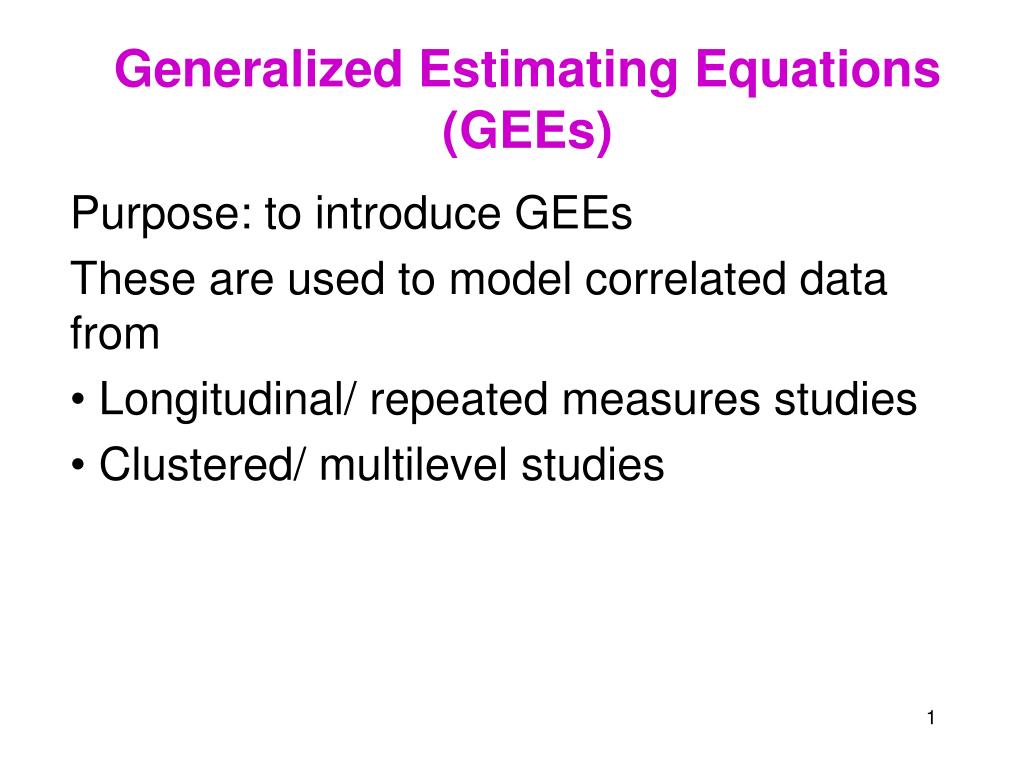 Generalized Estimating Equations (GEEs)

Purpose: to introduce GEEs

These are used to model correlated data from

• Longitudinal/ repeated measures studies

• Clustered/ multilevel studies

1